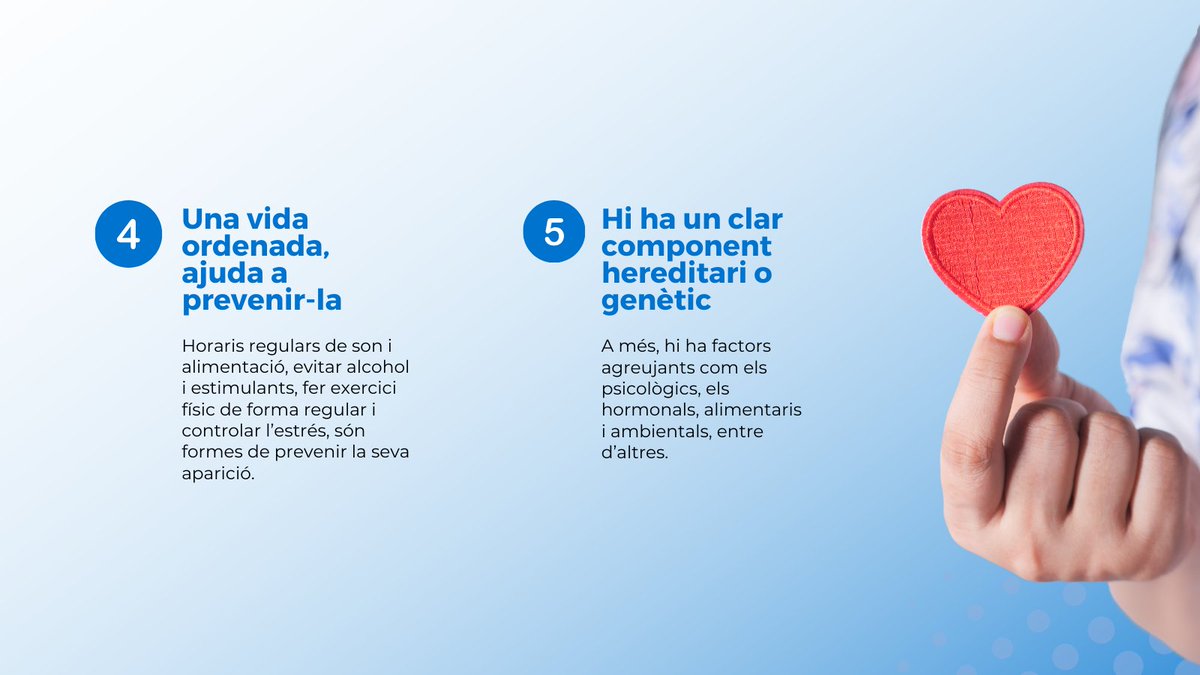 4

Una vida ordenada, ajuda a prevenir-la

Horaris regulars de son i alimentació, evitar alcohol i estimulants, fer exercici físic de forma regular i controlar l'estrés, són formes de prevenir la seva aparició.

5

Hi ha un clar component hereditari o genètic

A més, hi ha factors agreujants com els psicològics, els hormonals, alimentaris i ambientals, entre d'altres.